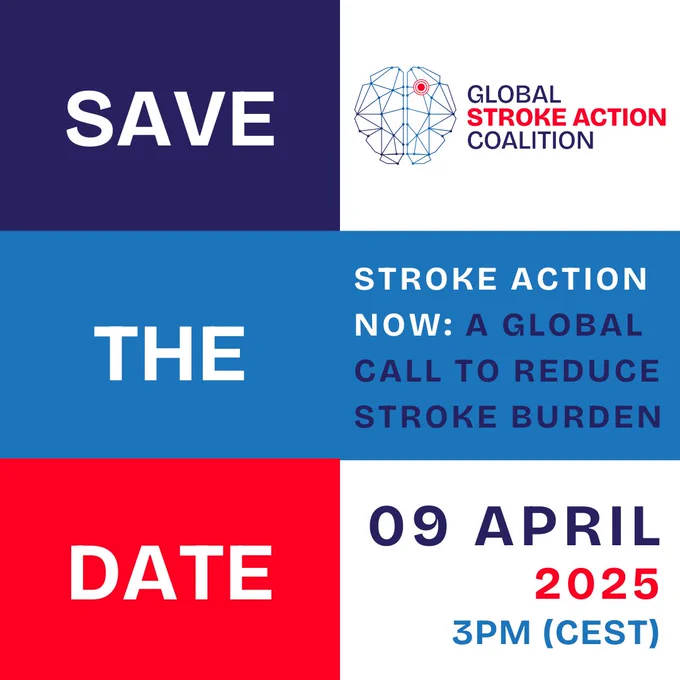 SAVE

GLOBAL
STROKE ACTION
COALITION

THE

STROKE ACTION NOW: A GLOBAL CALL TO REDUCE STROKE BURDEN

DATE

09 APRIL
2025
3PM (CEST)